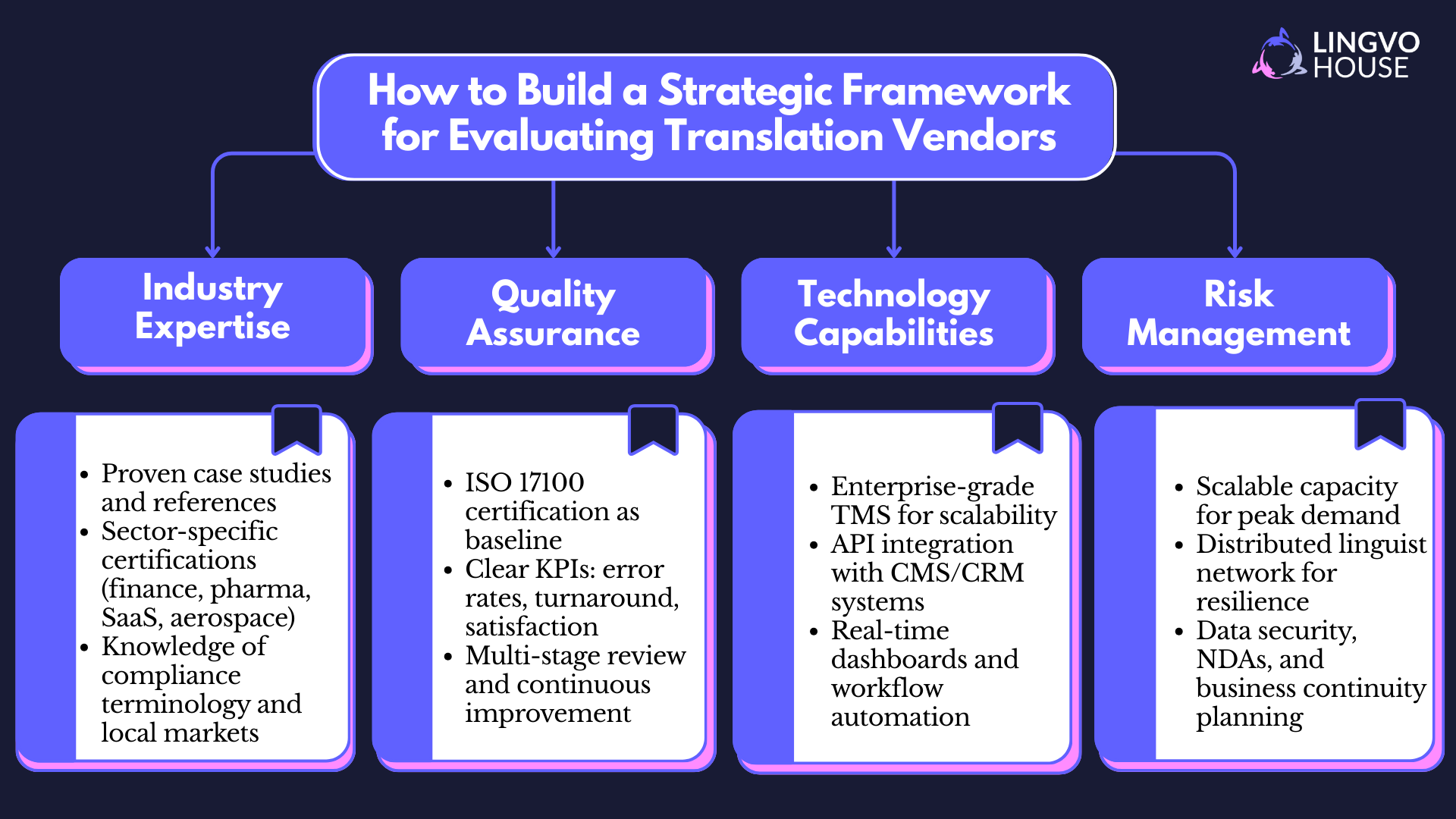 LINGVO HOUSE

How to Build a Strategic Framework for Evaluating Translation Vendors

Industry Expertise

Quality Assurance

Technology Capabilities

Risk Management

- Proven case studies and references
- Sector-specific certifications (finance, pharma, SaaS, aerospace)
- Knowledge of compliance terminology and local markets

- ISO 17100 certification as baseline
- Clear KPIs: error rates, turnaround, satisfaction
- Multi-stage review and continuous improvement

- Enterprise-grade TMS for scalability
- API integration with CMS/CRM systems
- Real-time dashboards and workflow automation

- Scalable capacity for peak demand
- Distributed linguist network for resilience
- Data security, NDAs, and business continuity planning